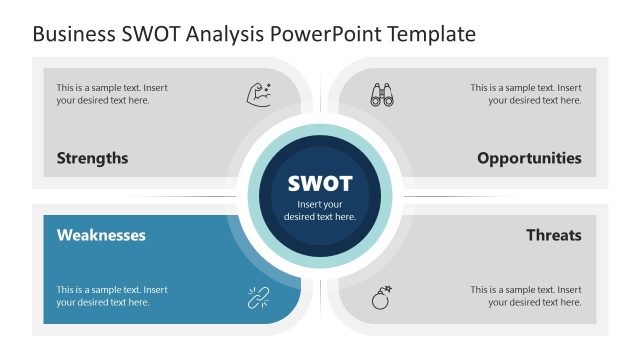 Business SWOT Analysis PowerPoint Template

This is a sample text. Insert your desired text here.

Strengths

This is a sample text. Insert your desired text here.

Opportunities

SWOT

Insert your desired text here.

Weaknesses

This is a sample text. Insert your desired text here.

Threats

This is a sample text. Insert your desired text here.